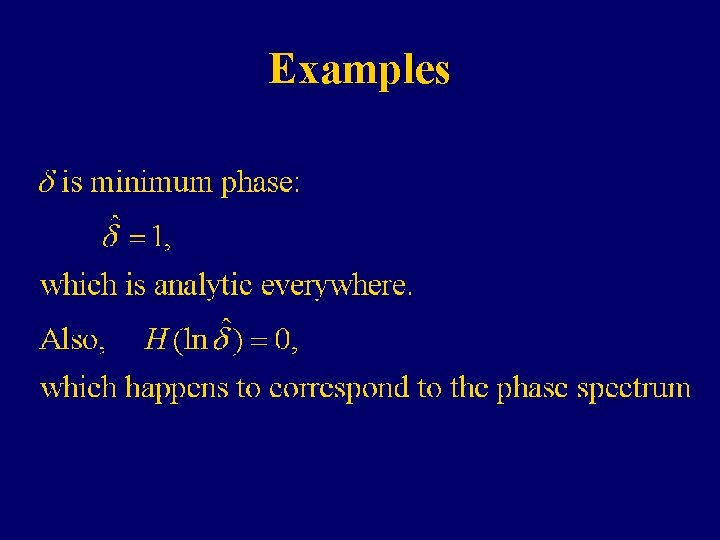 Examples

$\delta$ is minimum phase:

$\hat{\delta} = 1,$

which is analytic everywhere.

Also, $H(\ln \hat{\delta}) = 0,$

which happens to correspond to the phase spectrum